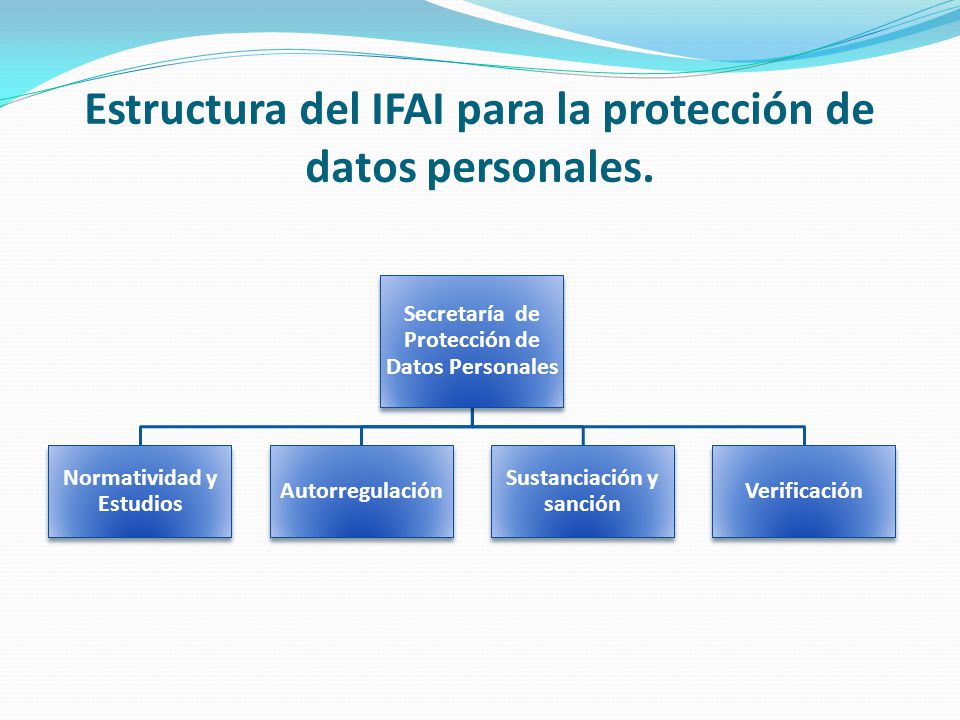 Estructura del IFAI para la protección de datos personales.

Secretaría de Protección de Datos Personales

Normatividad y Estudios

Autorregulación

Sustanciación y sanción

Verificación